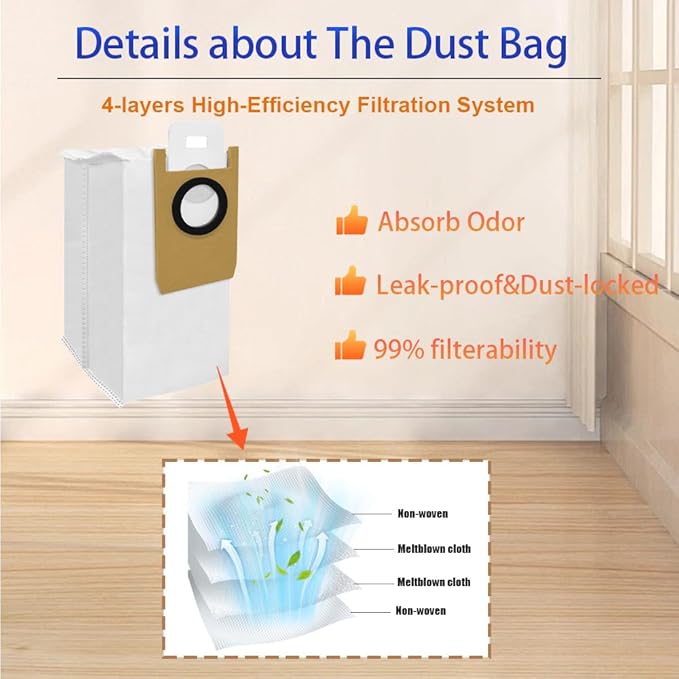 Details about The Dust Bag

4-layers High-Efficiency Filtration System

Absorb Odor

Leak-proof&Dust-locked

99% filterability

Non-woven

Meltblown cloth

Meltblown cloth

Non-woven